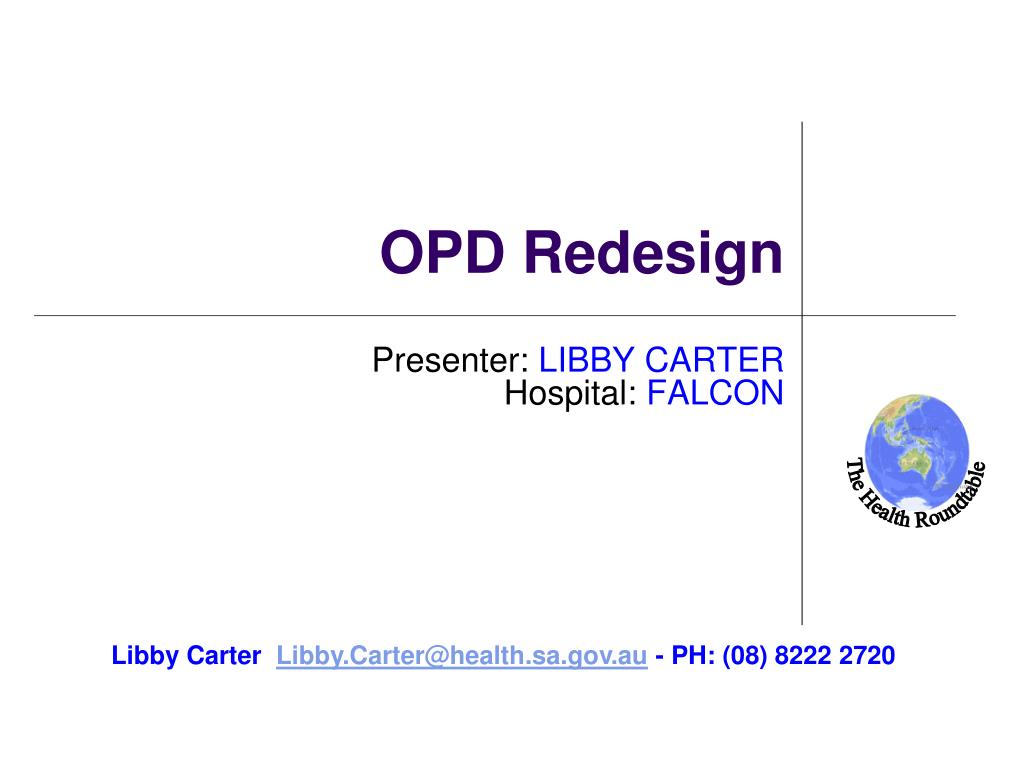 OPD Redesign

Presenter: LIBBY CARTER
Hospital: FALCON

The Health Roundtable

Libby Carter Libby.Carter@health.sa.gov.au - PH: (08) 8222 2720